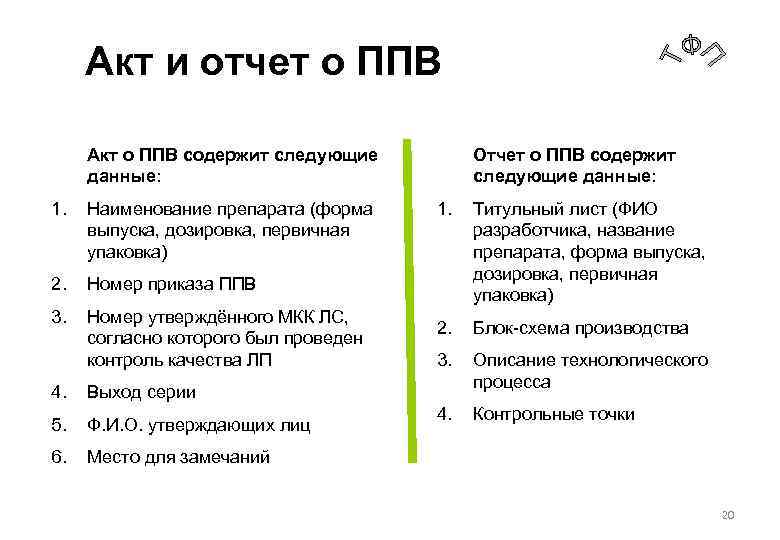 Акт и отчет о ППВ

ТФП

Акт о ППВ содержит следующие данные:

1. Наименование препарата (форма выпуска, дозировка, первичная упаковка)
2. Номер приказа ППВ
3. Номер утверждённого МКК ЛС, согласно которого был проведен контроль качества ЛП
4. Выход серии
5. Ф.И.О. утверждающих лиц
6. Место для замечаний

Отчет о ППВ содержит следующие данные:

1. Титульный лист (ФИО разработчика, название препарата, форма выпуска, дозировка, первичная упаковка)
2. Блок-схема производства
3. Описание технологического процесса
4. Контрольные точки

20